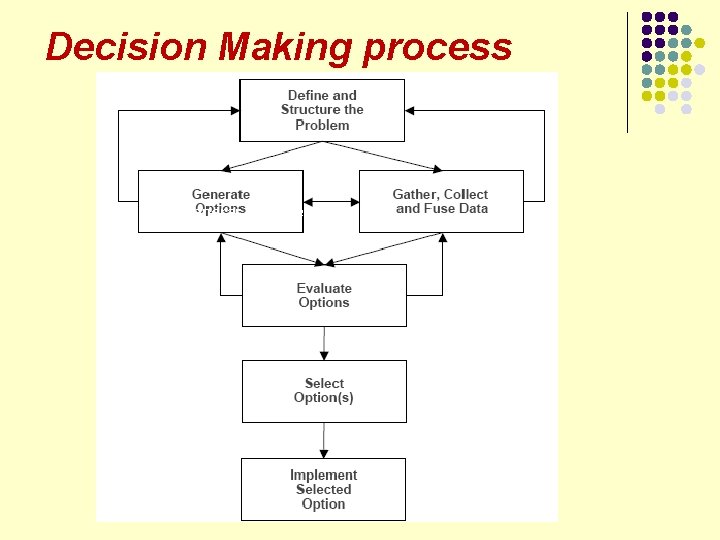 Decision Making process

Define and Structure the Problem

Generate Options

Gather, Collect and Fuse Data

Evaluate Options

Select Option(s)

Implement Selected Option